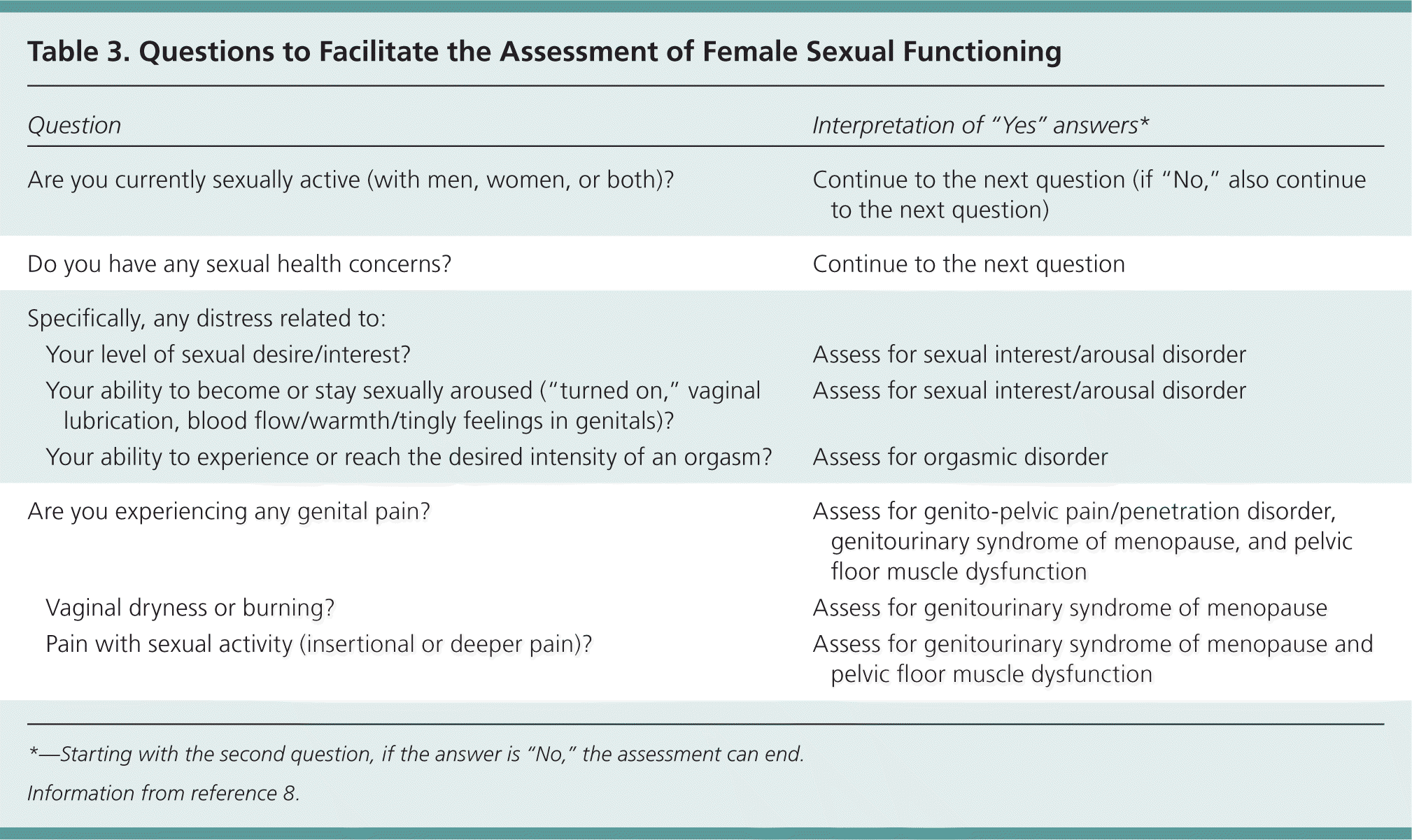 Table 3. Questions to Facilitate the Assessment of Female Sexual Functioning

| Question | Interpretation of "Yes" answers* |
|---|---|
| Are you currently sexually active (with men, women, or both)? | Continue to the next question (if "No," also continue to the next question) |
| Do you have any sexual health concerns? | Continue to the next question |
| Specifically, any distress related to: | |
| Your level of sexual desire/interest? | Assess for sexual interest/arousal disorder |
| Your ability to become or stay sexually aroused ("turned on," vaginal lubrication, blood flow/warmth/tingly feelings in genitals)? | Assess for sexual interest/arousal disorder |
| Your ability to experience or reach the desired intensity of an orgasm? | Assess for orgasmic disorder |
| Are you experiencing any genital pain? | Assess for genito-pelvic pain/penetration disorder, genitourinary syndrome of menopause, and pelvic floor muscle dysfunction |
| Vaginal dryness or burning? | Assess for genitourinary syndrome of menopause |
| Pain with sexual activity (insertional or deeper pain)? | Assess for genitourinary syndrome of menopause and pelvic floor muscle dysfunction |

*—Starting with the second question, if the answer is "No," the assessment can end.

Information from reference 8.